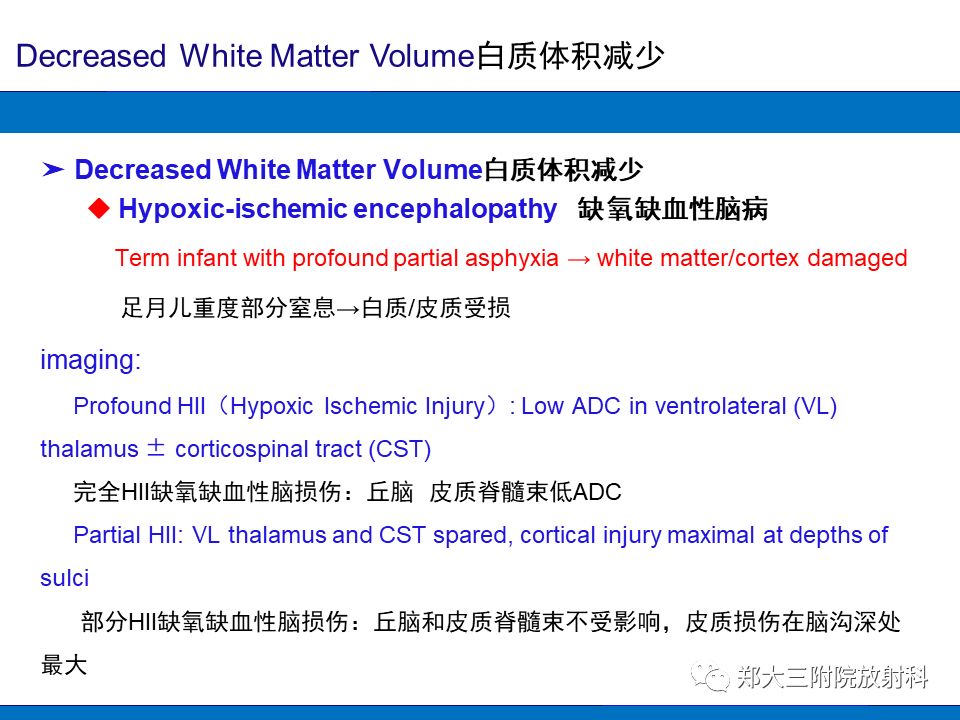 Decreased White Matter Volume白质体积减少

➤ Decreased White Matter Volume白质体积减少

◆ Hypoxic-ischemic encephalopathy 缺氧缺血性脑病

Term infant with profound partial asphyxia → white matter/cortex damaged

足月儿重度部分窒息→白质/皮质受损

imaging:

Profound HII（Hypoxic Ischemic Injury）: Low ADC in ventrolateral (VL) thalamus ± corticospinal tract (CST)

完全HII缺氧缺血性脑损伤：丘脑 皮质脊髓束低ADC

Partial HII: VL thalamus and CST spared, cortical injury maximal at depths of sulci

部分HII缺氧缺血性脑损伤：丘脑和皮质脊髓束不受影响，皮质损伤在脑沟深处最大

郑大三附院放射科